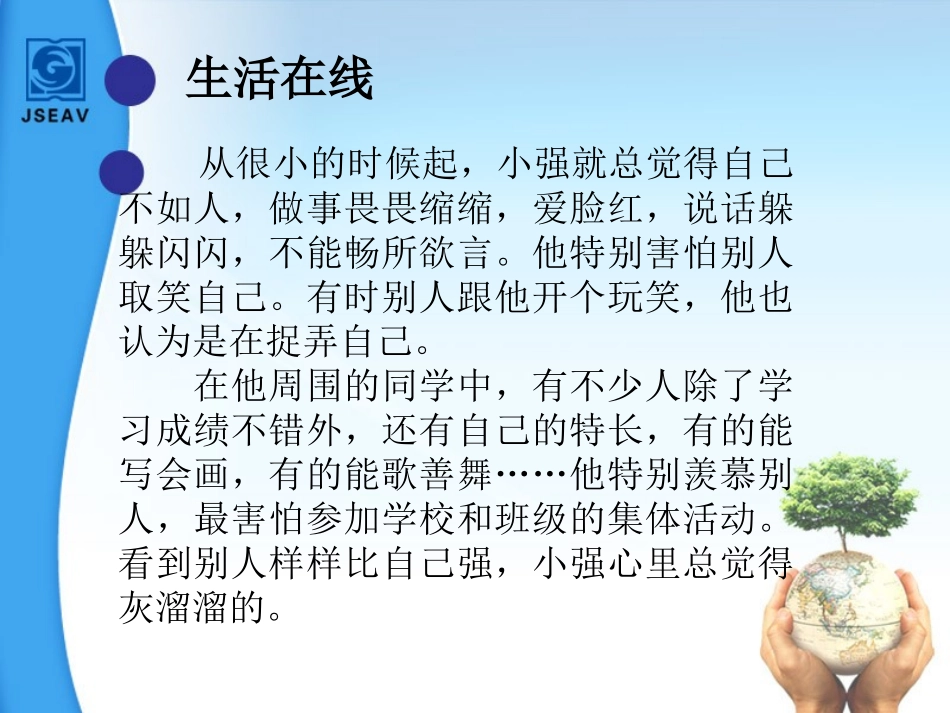 JSEAV

生活在线

从很小的时候起，小强就总觉得自己不如人，做事畏畏缩缩，爱脸红，说话躲躲闪闪，不能畅所欲言。他特别害怕别人取笑自己。有时别人跟他开个玩笑，他也认为是在捉弄自己。

在他周围的同学中，有不少人除了学习成绩不错外，还有自己的特长，有的能写会画，有的能歌善舞……他特别羡慕别人，最害怕参加学校和班级的集体活动。看到别人样样比自己强，小强心里总觉得灰溜溜的。